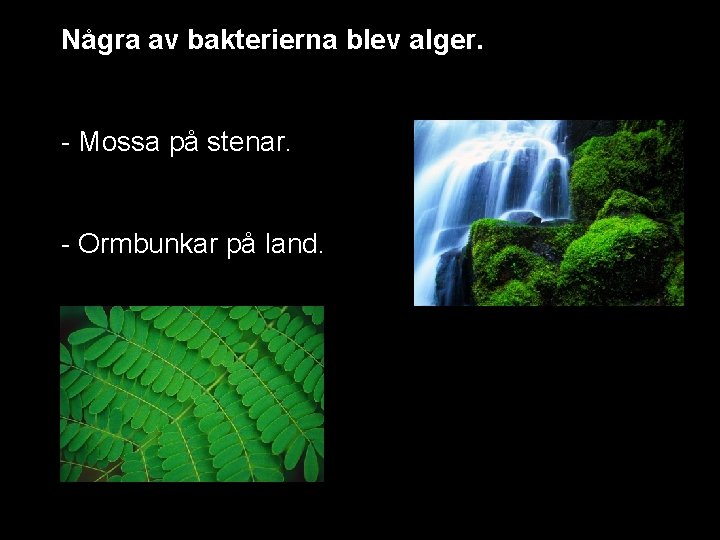 Några av bakterierna blev alger.

- Mossa på stenar.

- Ormbunkar på land.